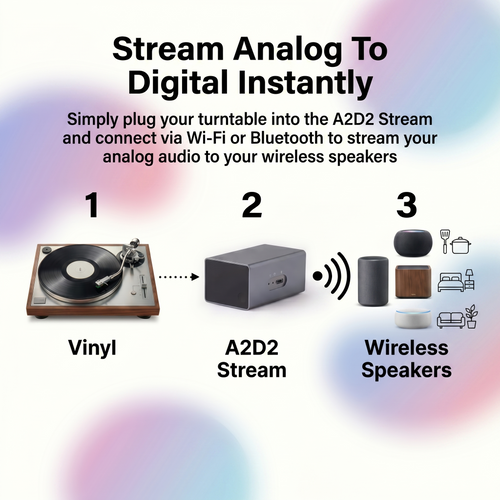 Stream Analog To Digital Instantly

Simply plug your turntable into the A2D2 Stream and connect via Wi-Fi or Bluetooth to stream your analog audio to your wireless speakers

1

2

3

Vinyl

A2D2 Stream

Wireless Speakers